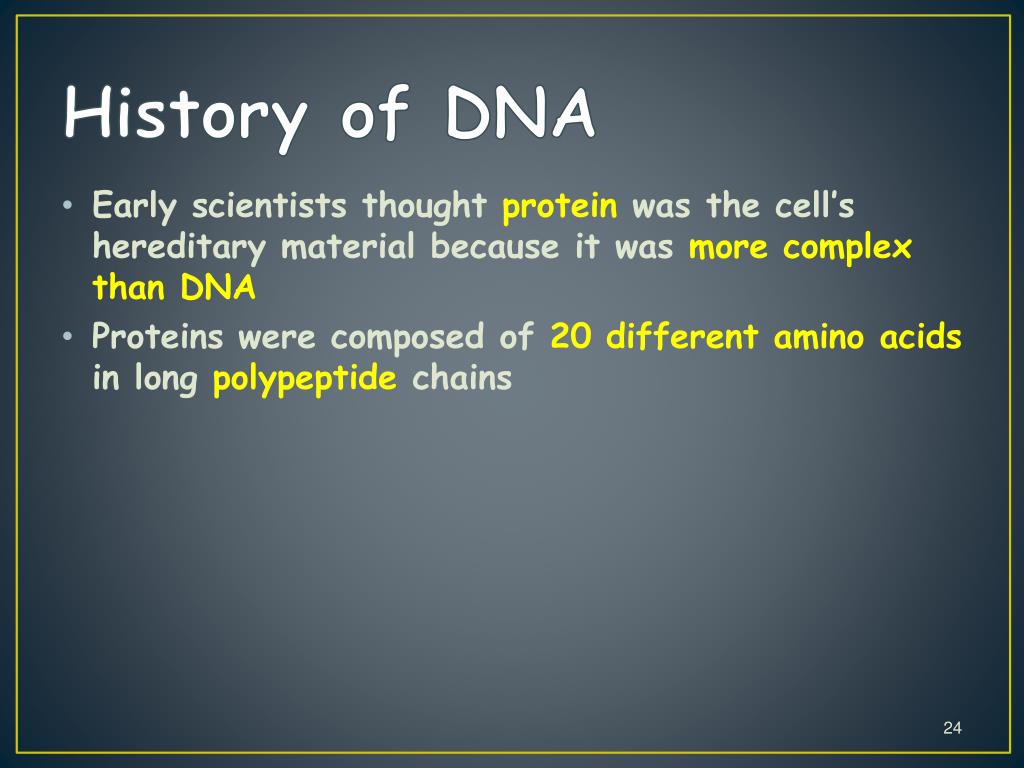 History of DNA

• Early scientists thought protein was the cell's hereditary material because it was more complex than DNA

• Proteins were composed of 20 different amino acids in long polypeptide chains

24